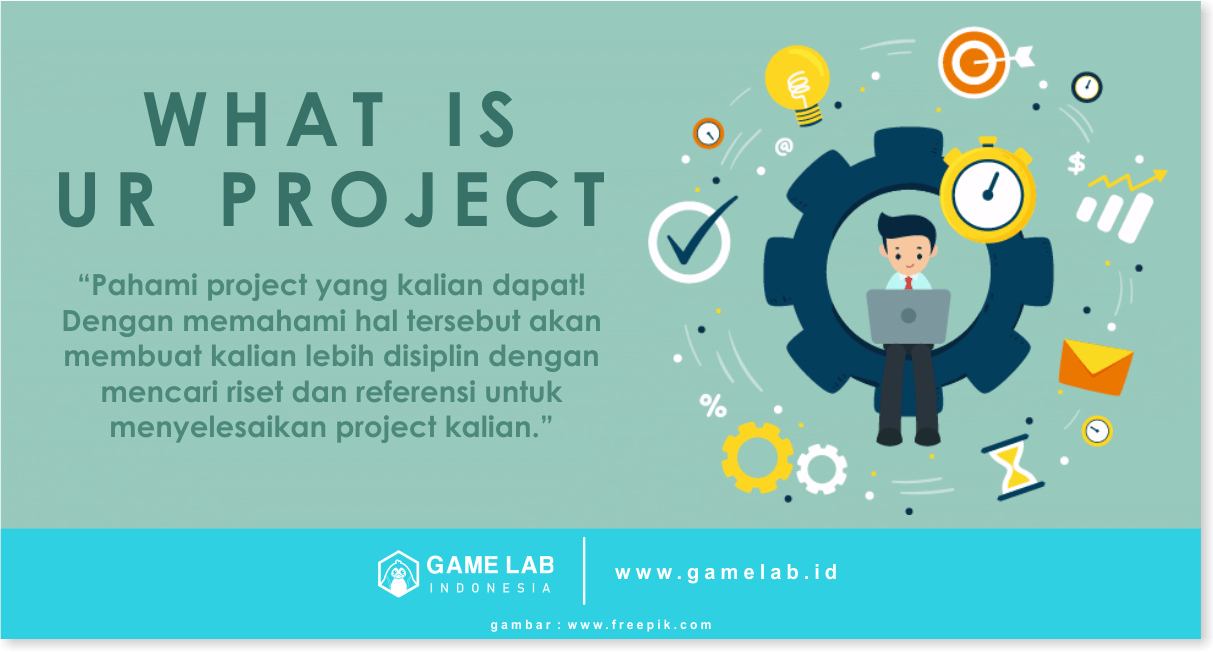 WHAT IS UR PROJECT

“Pahami project yang kalian dapat! Dengan memahami hal tersebut akan membuat kalian lebih disiplin dengan mencari riset dan referensi untuk menyelesaikan project kalian.”

@

$

%

GAME LAB INDONESIA

www.gamelab.id

gambar : www.freepik.com